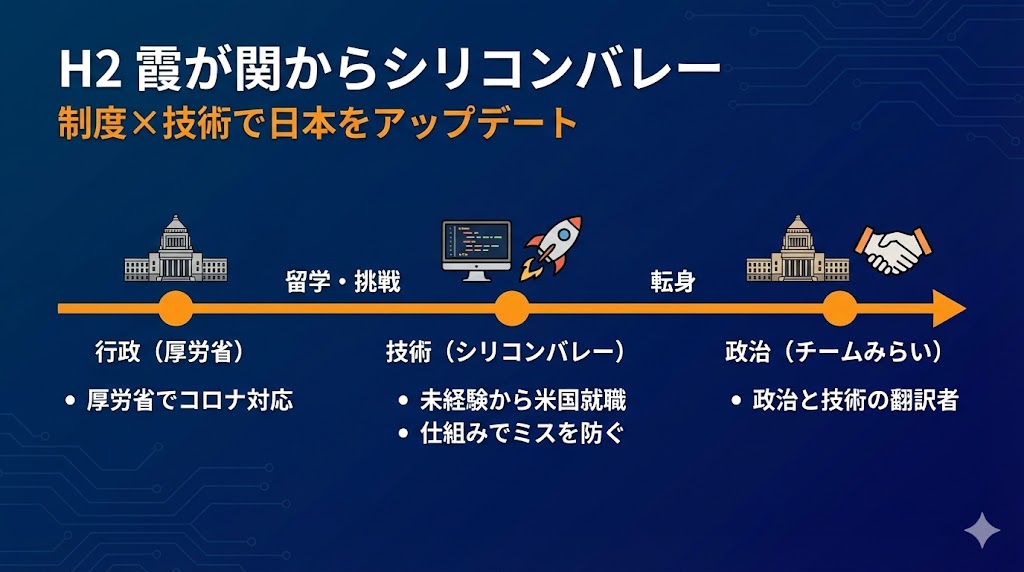 H2 霞が関からシリコンバレー
制度×技術で日本をアップデート

留学・挑戦

転身

行政（厚労省）
• 厚労省でコロナ対応

技術（シリコンバレー）
• 未経験から米国就職
• 仕組みでミスを防ぐ

政治（チームみらい）
• 政治と技術の翻訳者